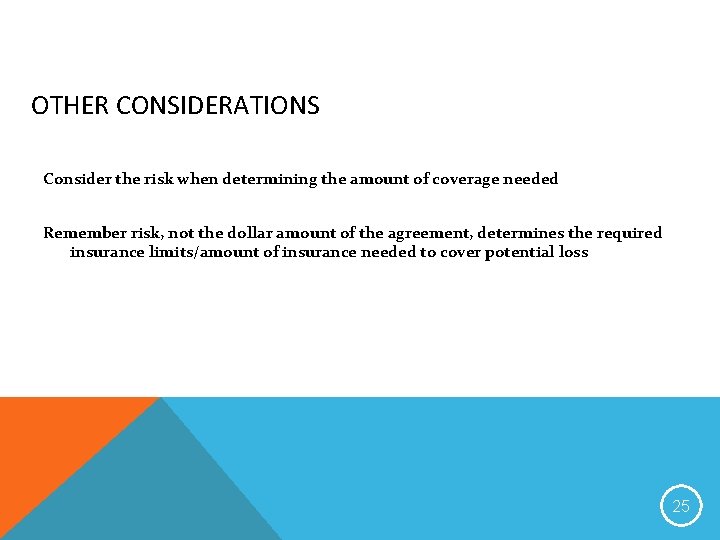 OTHER CONSIDERATIONS

Consider the risk when determining the amount of coverage needed

Remember risk, not the dollar amount of the agreement, determines the required insurance limits/amount of insurance needed to cover potential loss

25